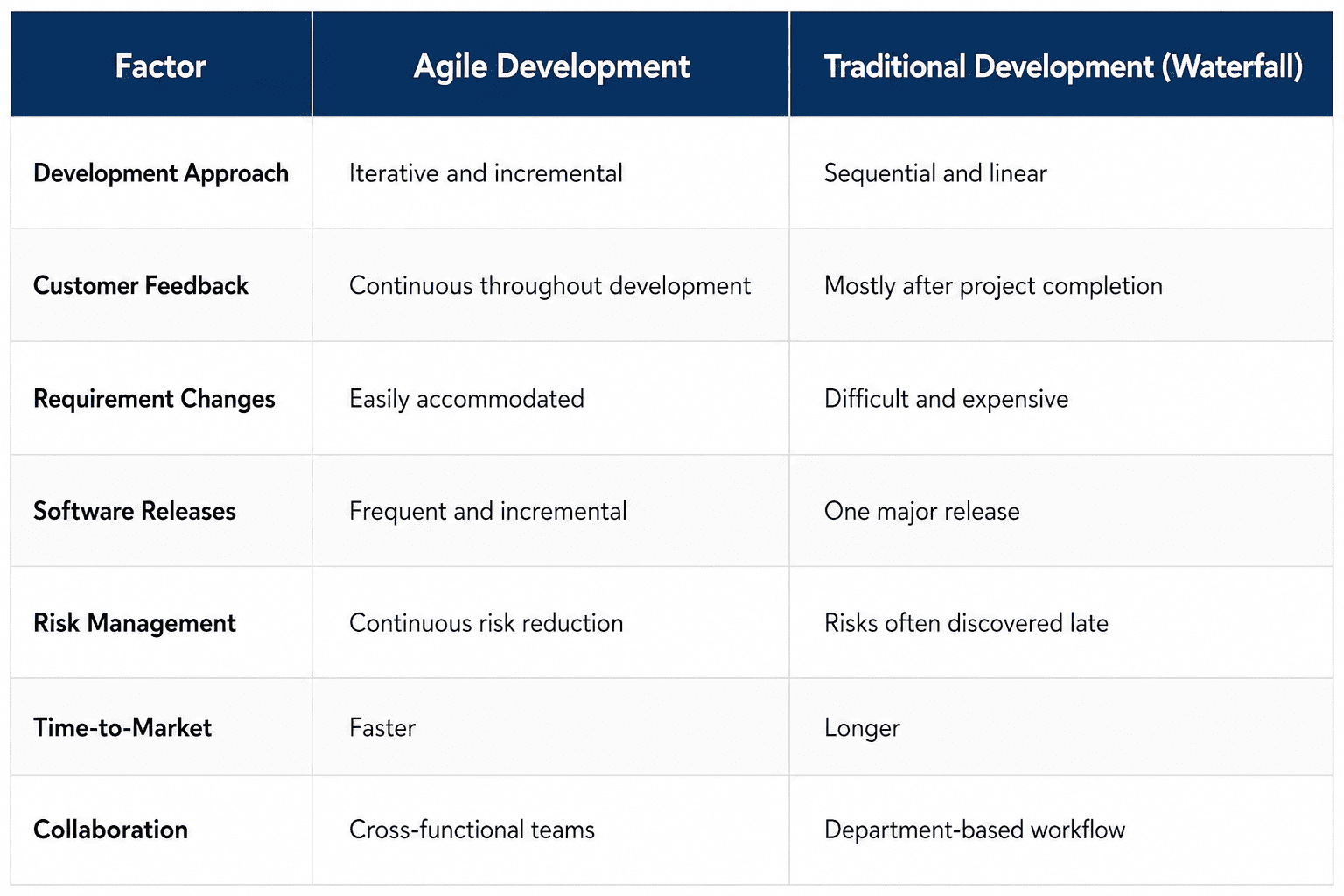 | Factor | Agile Development | Traditional Development (Waterfall) |
|---|---|---|
| Development Approach | Iterative and incremental | Sequential and linear |
| Customer Feedback | Continuous throughout development | Mostly after project completion |
| Requirement Changes | Easily accommodated | Difficult and expensive |
| Software Releases | Frequent and incremental | One major release |
| Risk Management | Continuous risk reduction | Risks often discovered late |
| Time-to-Market | Faster | Longer |
| Collaboration | Cross-functional teams | Department-based workflow |